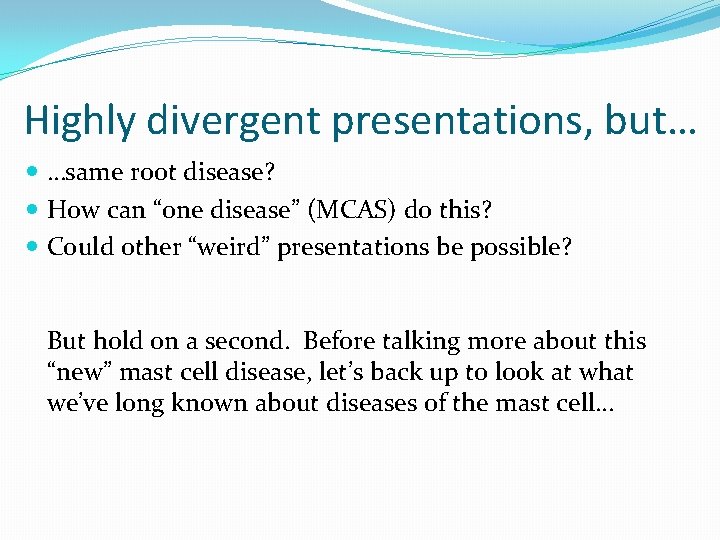 Highly divergent presentations, but…

- …same root disease?
- How can “one disease” (MCAS) do this?
- Could other “weird” presentations be possible?

But hold on a second. Before talking more about this “new” mast cell disease, let’s back up to look at what we’ve long known about diseases of the mast cell…